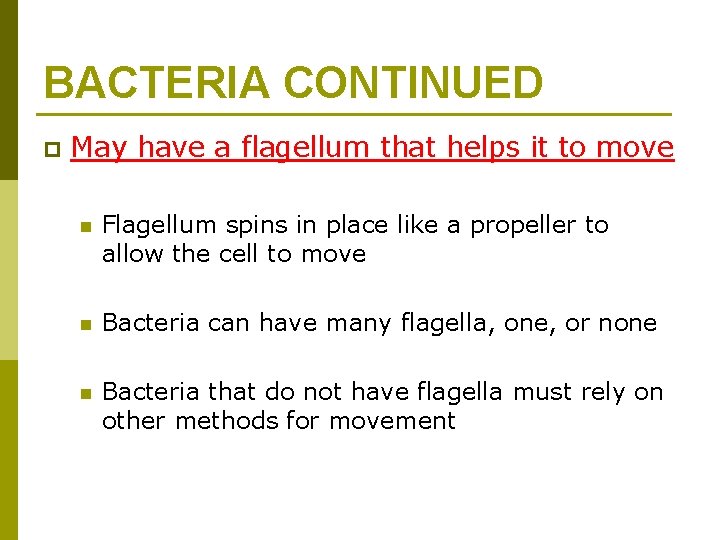 BACTERIA CONTINUED

May have a flagellum that helps it to move

Flagellum spins in place like a propeller to allow the cell to move

Bacteria can have many flagella, one, or none

Bacteria that do not have flagella must rely on other methods for movement